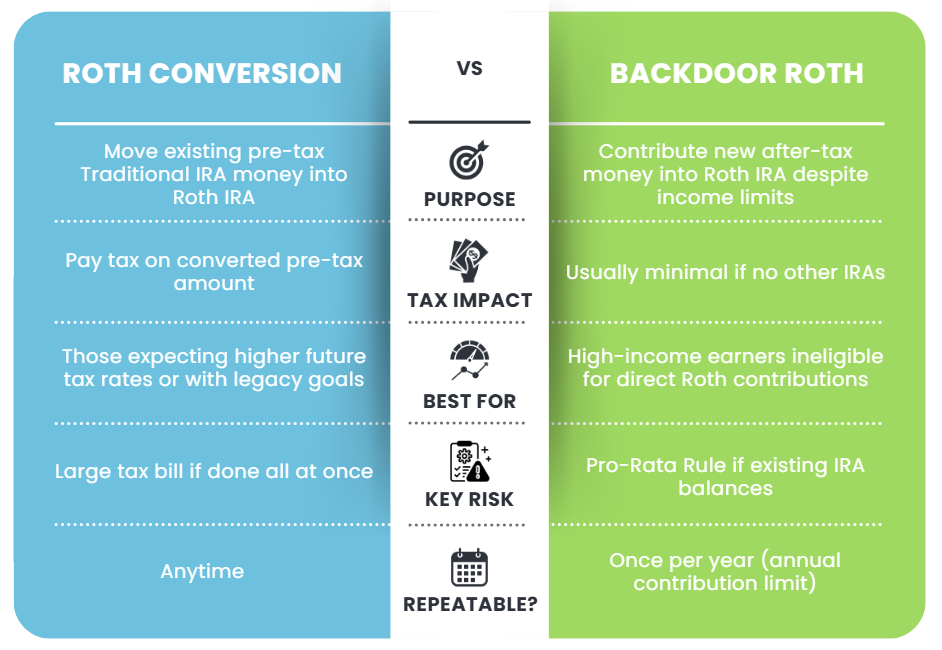 | ROTH CONVERSION | VS | BACKDOOR ROTH |
|---|---|---|
| Move existing pre-tax Traditional IRA money into Roth IRA | PURPOSE | Contribute new after-tax money into Roth IRA despite income limits |
| Pay tax on converted pre-tax amount | TAX IMPACT | Usually minimal if no other IRAs |
| Those expecting higher future tax rates or with legacy goals | BEST FOR | High-income earners ineligible for direct Roth contributions |
| Large tax bill if done all at once | KEY RISK | Pro-Rata Rule if existing IRA balances |
| Anytime | REPEATABLE? | Once per year (annual contribution limit) |